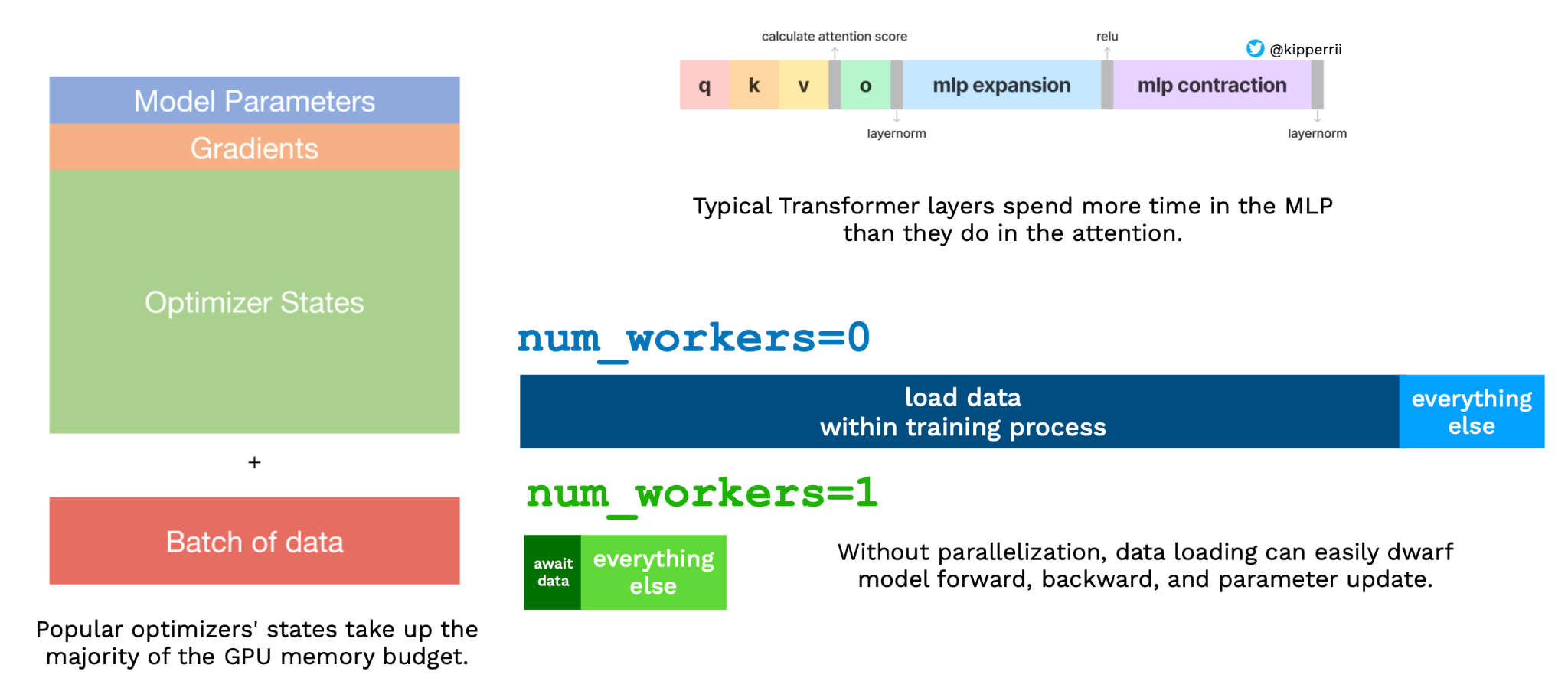 Model Parameters
Gradients
Optimizer States
+
Batch of data

Popular optimizers' states take up the majority of the GPU memory budget.

calculate attention score
relu
@kipperrii
q
k
v
o
mlp expansion
mlp contraction
layernorm
layernorm

Typical Transformer layers spend more time in the MLP than they do in the attention.

num_workers=0
load data within training process
everything else

num_workers=1
await data
everything else

Without parallelization, data loading can easily dwarf model forward, backward, and parameter update.